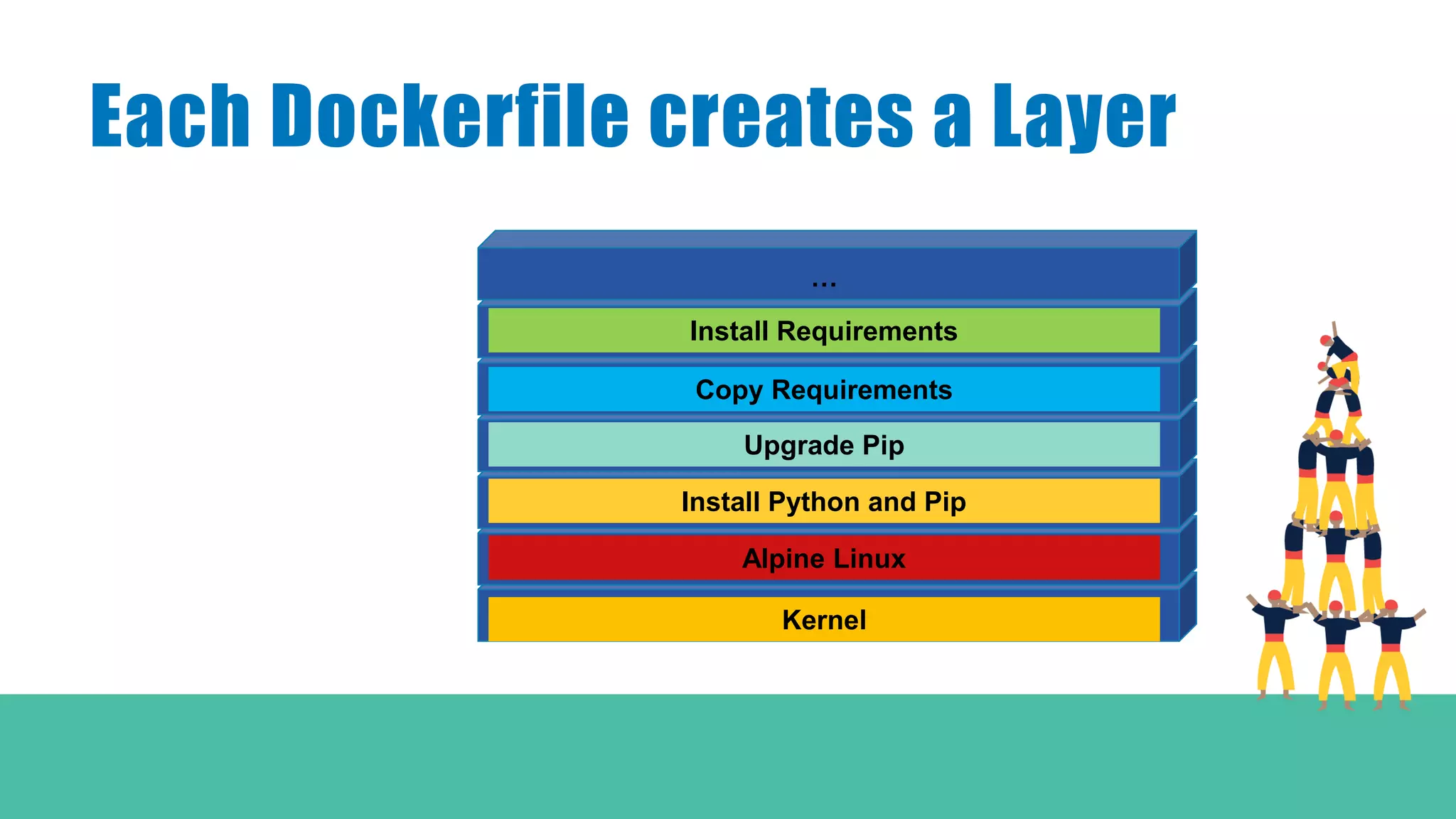 Each Dockerfile creates a Layer

...

Install Requirements

Copy Requirements

Upgrade Pip

Install Python and Pip

Alpine Linux

Kernel